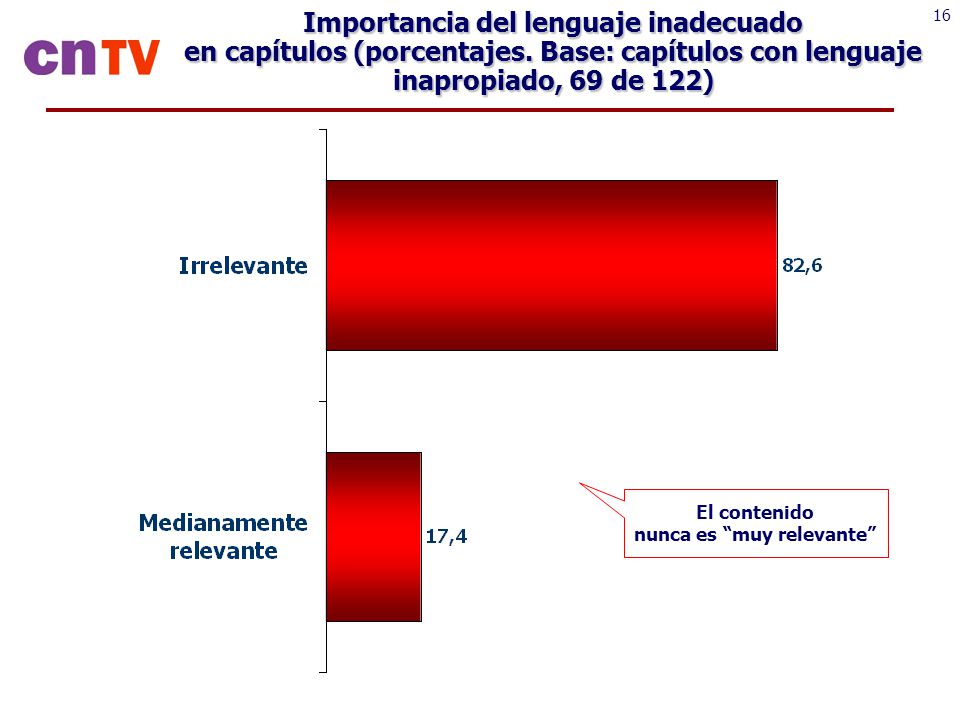 cnTV

Importancia del lenguaje inadecuado en capítulos (porcentajes. Base: capítulos con lenguaje inapropiado, 69 de 122)

16

Irrelevante

82,6

Medianamente relevante

17,4

El contenido nunca es “muy relevante”